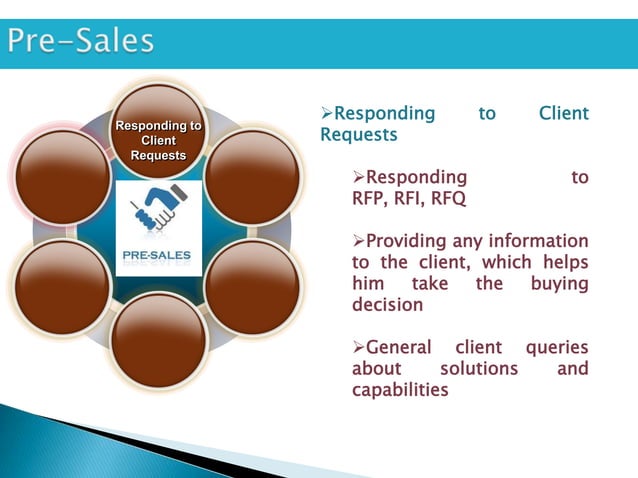 Pre-Sales

Responding to Client Requests

PRE-SALES

➢Responding to Client Requests

➢Responding to RFP, RFI, RFQ

➢Providing any information to the client, which helps him take the buying decision

➢General client queries about solutions and capabilities